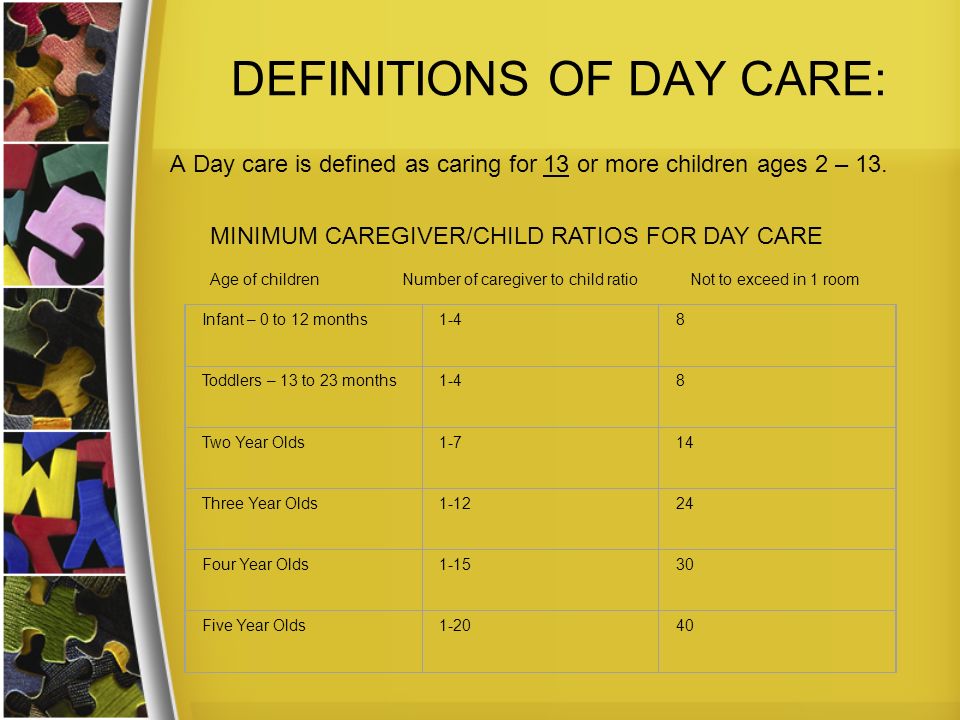 DEFINITIONS OF DAY CARE:

A Day care is defined as caring for 13 or more children ages 2 – 13.

MINIMUM CAREGIVER/CHILD RATIOS FOR DAY CARE

| Age of children | Number of caregiver to child ratio | Not to exceed in 1 room |
|---|---|---|
| Infant – 0 to 12 months | 1-4 | 8 |
| Toddlers – 13 to 23 months | 1-4 | 8 |
| Two Year Olds | 1-7 | 14 |
| Three Year Olds | 1-12 | 24 |
| Four Year Olds | 1-15 | 30 |
| Five Year Olds | 1-20 | 40 |